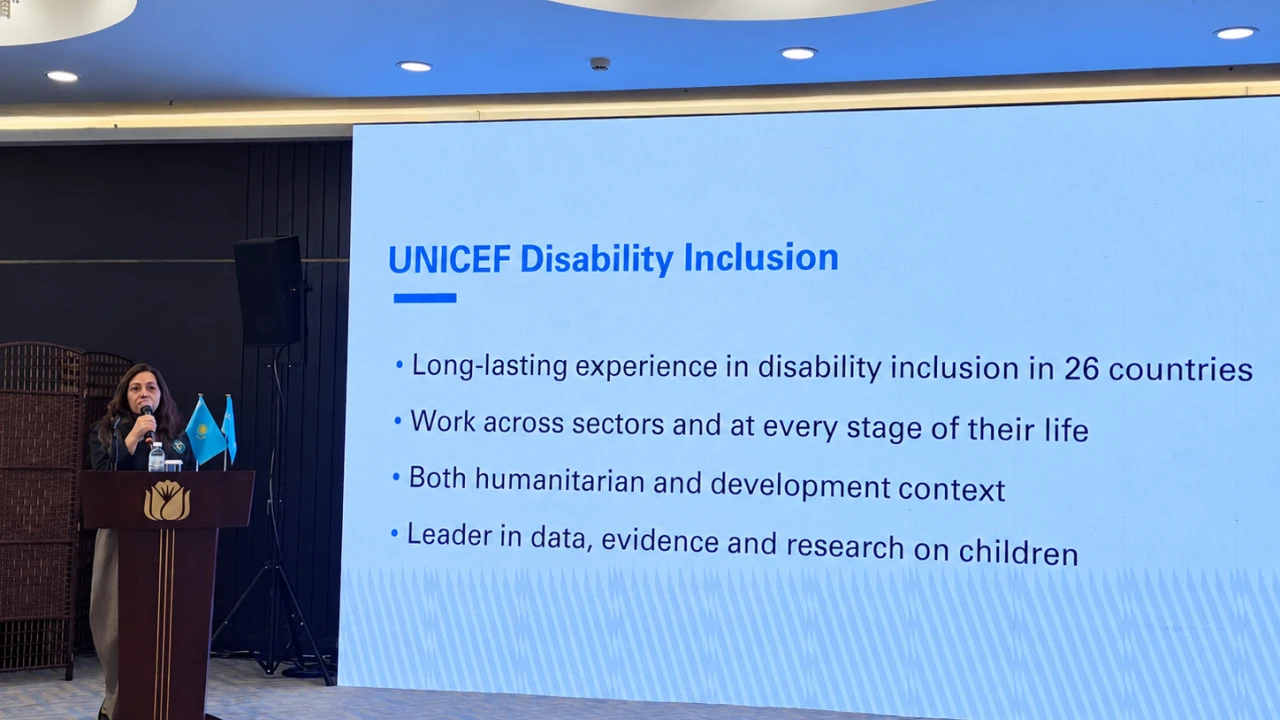 UNICEF Disability Inclusion

• Long-lasting experience in disability inclusion in 26 countries

• Work across sectors and at every stage of their life

• Both humanitarian and development context

• Leader in data, evidence and research on children